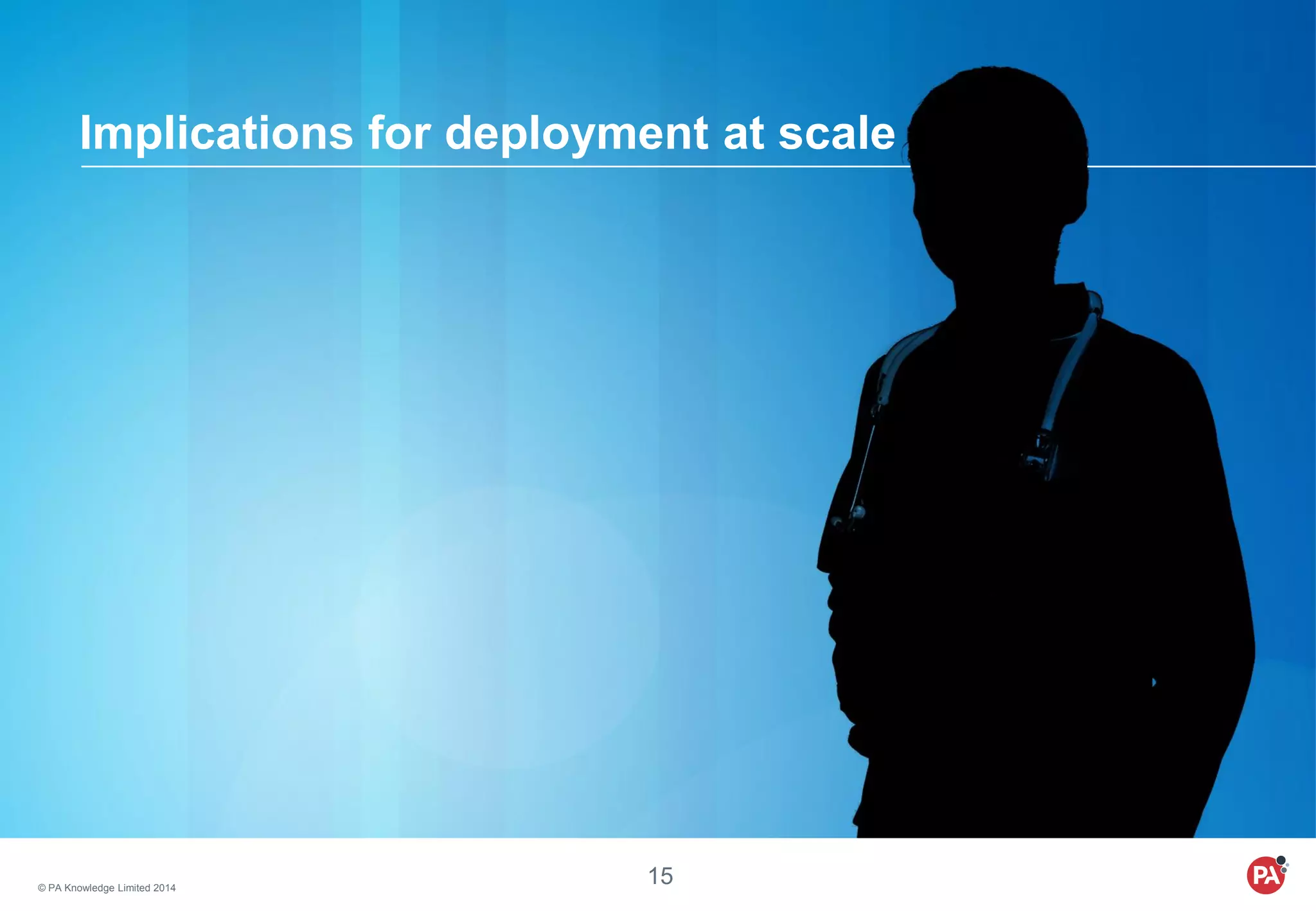 Implications for deployment at scale

© PA Knowledge Limited 2014

15

PA